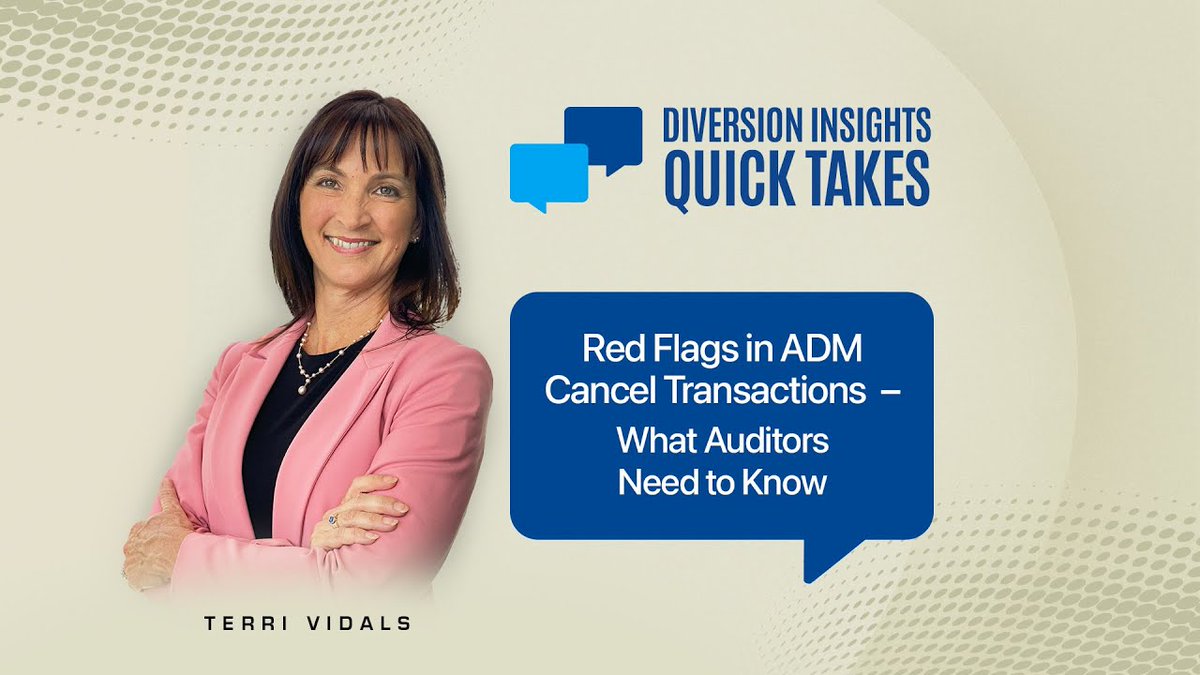 DIVERSION INSIGHTS
QUICK TAKES

Red Flags in ADM Cancel Transactions – What Auditors Need to Know

TERRI VIDALS